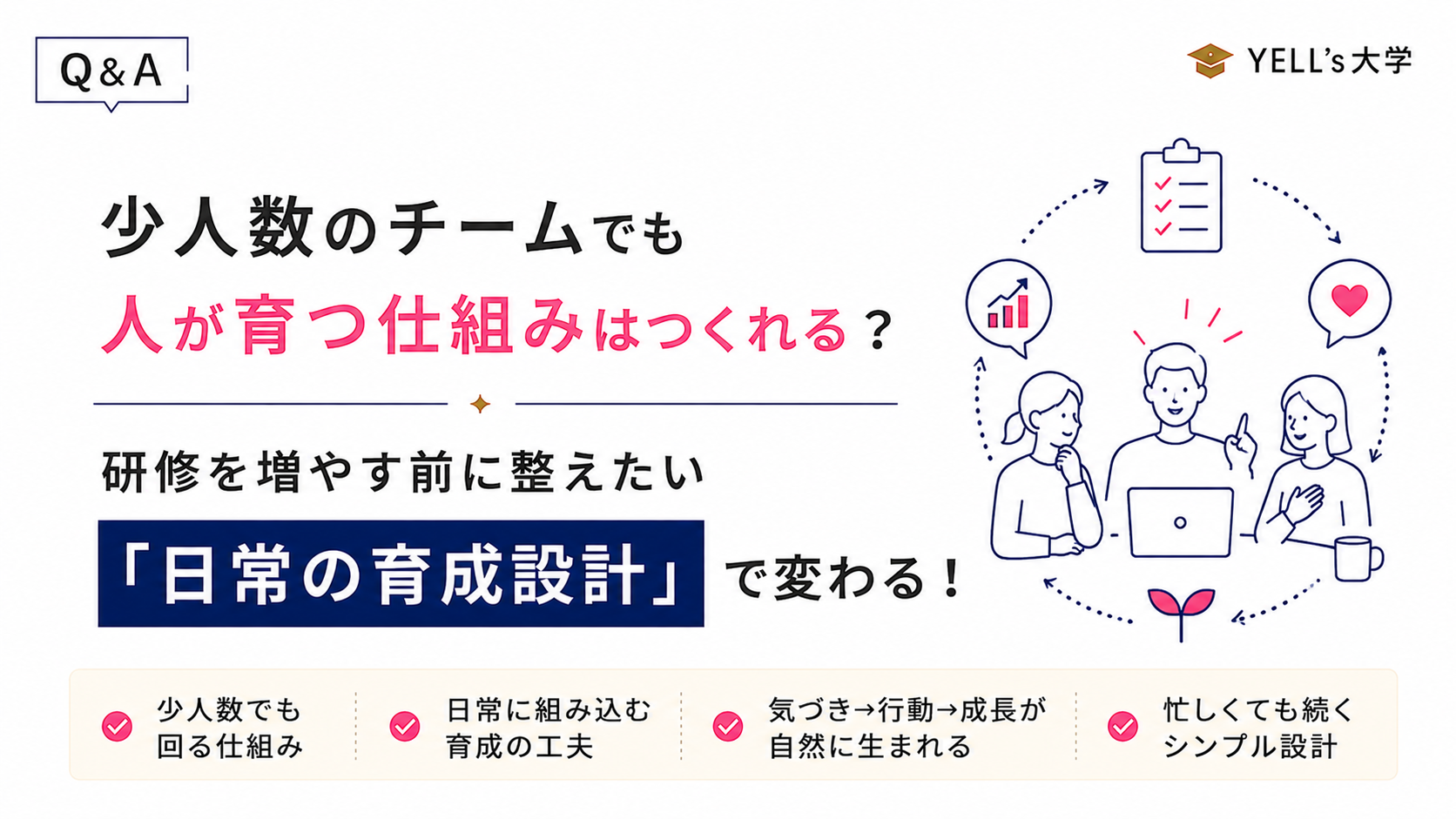 Q&A

YELL's大学

少人数のチームでも
人が育つ仕組みはつくれる？

研修を増やす前に整えたい
「日常の育成設計」で変わる！

少人数でも回る仕組み

日常に組み込む育成の工夫

気づき→行動→成長が自然に生まれる

忙しくても続くシンプル設計